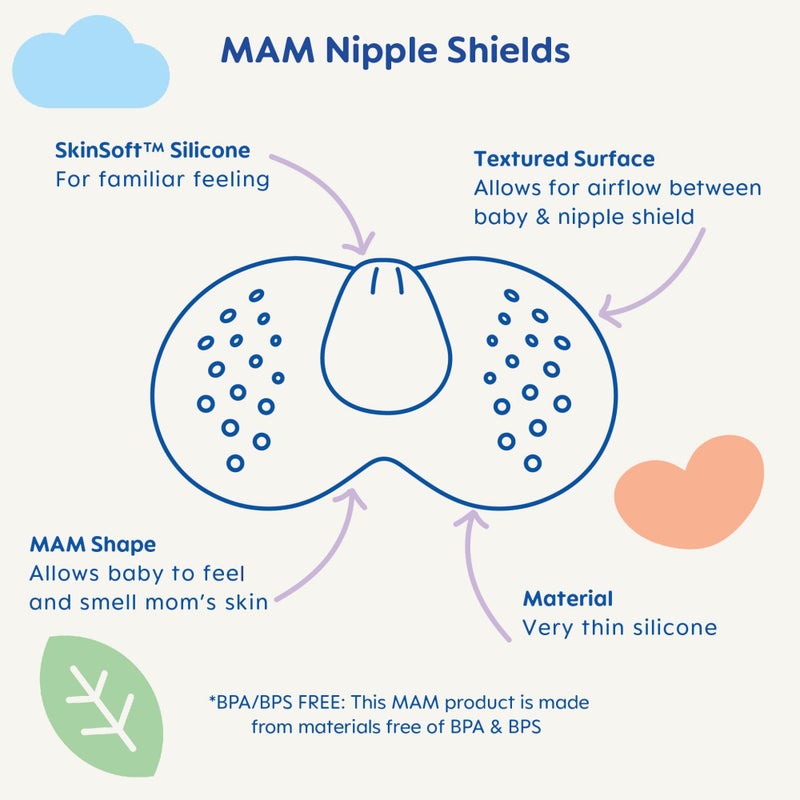 MAM Nipple Shields

SkinSoft™ Silicone
For familiar feeling

Textured Surface
Allows for airflow between baby & nipple shield

MAM Shape
Allows baby to feel and smell mom's skin

Material
Very thin silicone

*BPA/BPS FREE: This MAM product is made from materials free of BPA & BPS